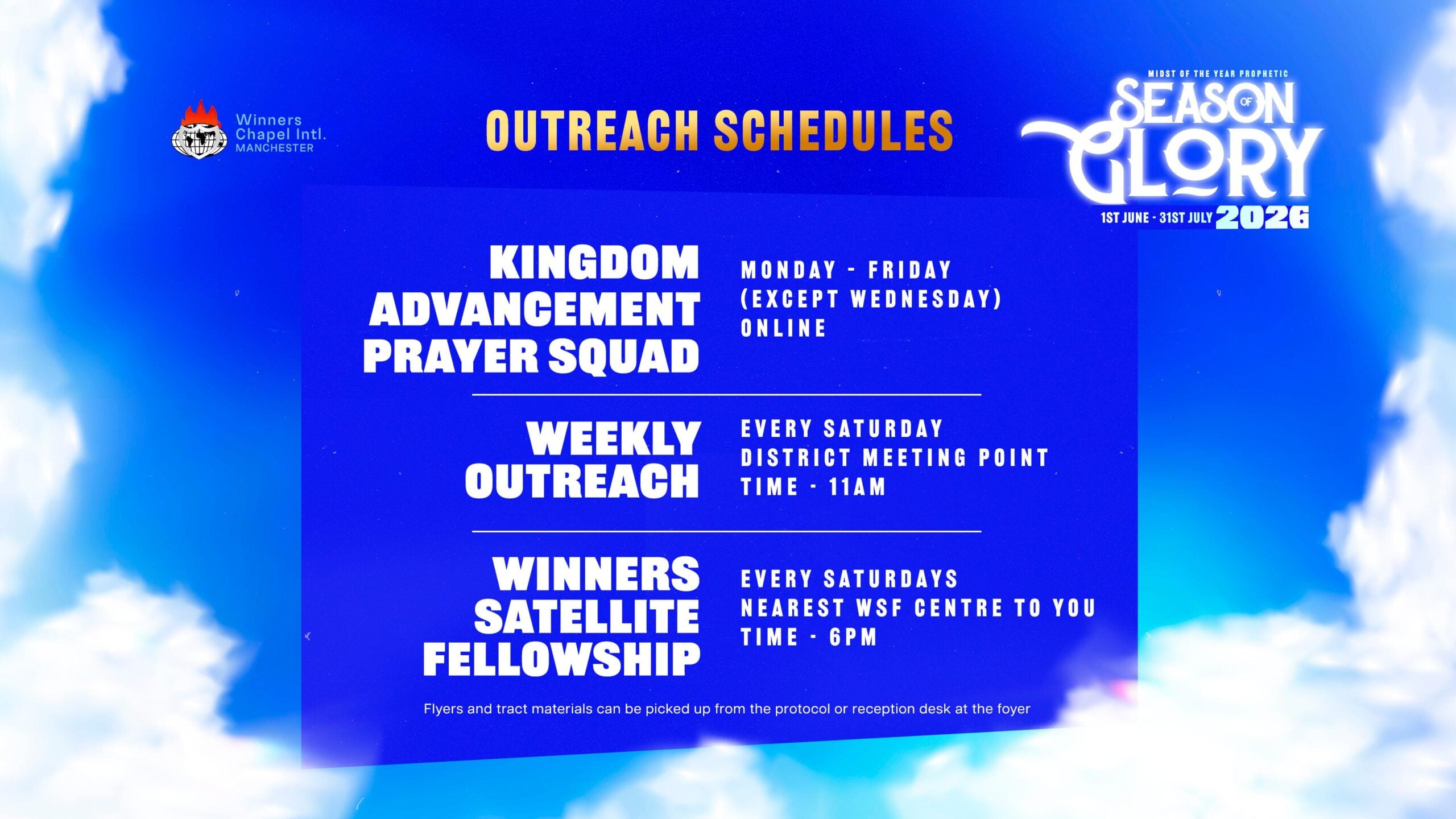 Winners
Chapel Intl.
MANCHESTER

OUTREACH SCHEDULES

MIDST OF THE YEAR PROPHETIC
SEASON OF GLORY
1ST JUNE - 31ST JULY 2026

KINGDOM ADVANCEMENT PRAYER SQUAD

MONDAY - FRIDAY
(EXCEPT WEDNESDAY)
ONLINE

WEEKLY OUTREACH

EVERY SATURDAY
DISTRICT MEETING POINT
TIME - 11AM

WINNERS SATELLITE FELLOWSHIP

EVERY SATURDAYS
NEAREST WSF CENTRE TO YOU
TIME - 6PM

Flyers and tract materials can be picked up from the protocol or reception desk at the foyer